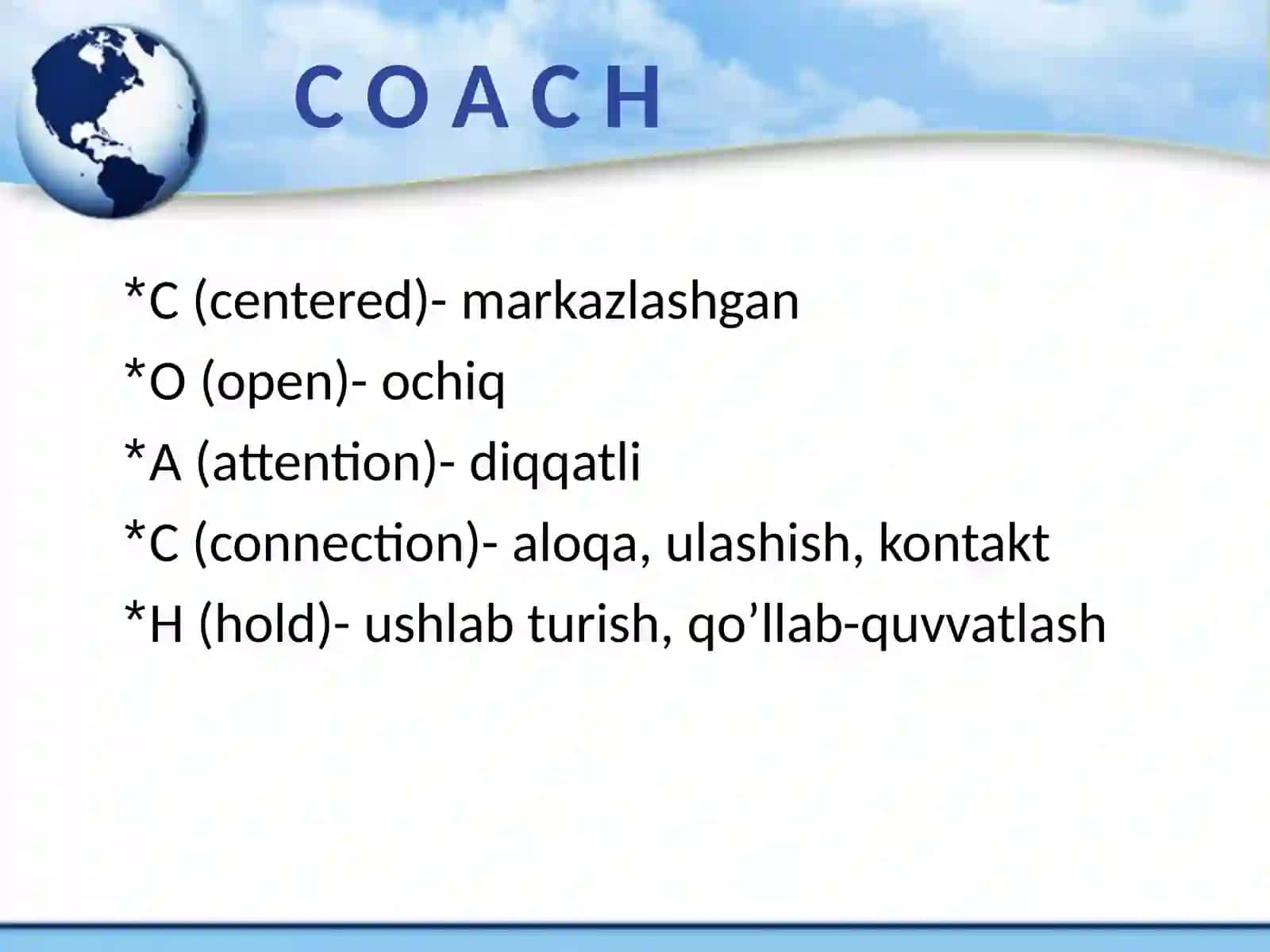 C O A C H

*C (centered)- markazlashgan

*O (open)- ochiq

*A (attention)- diqqatli

*C (connection)- aloqa, ulashish, kontakt

*H (hold)- ushlab turish, qo’llab-quvvatlash